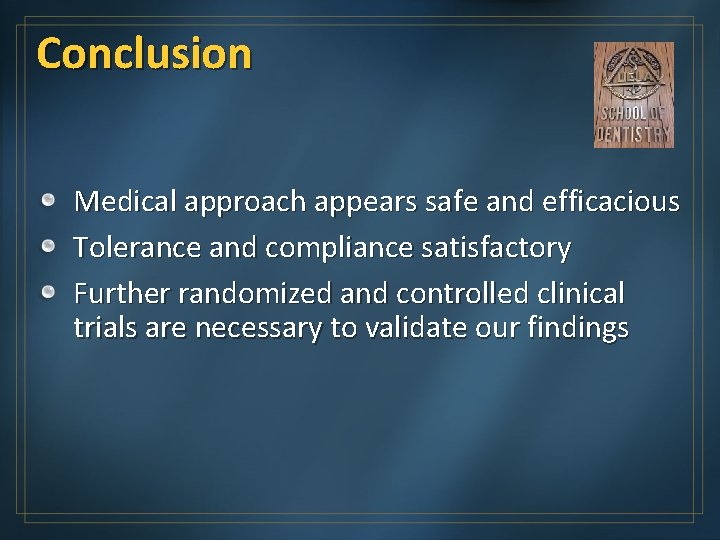 Conclusion

UCLA
SCHOOL OF DENTISTRY

- Medical approach appears safe and efficacious
- Tolerance and compliance satisfactory
- Further randomized and controlled clinical trials are necessary to validate our findings